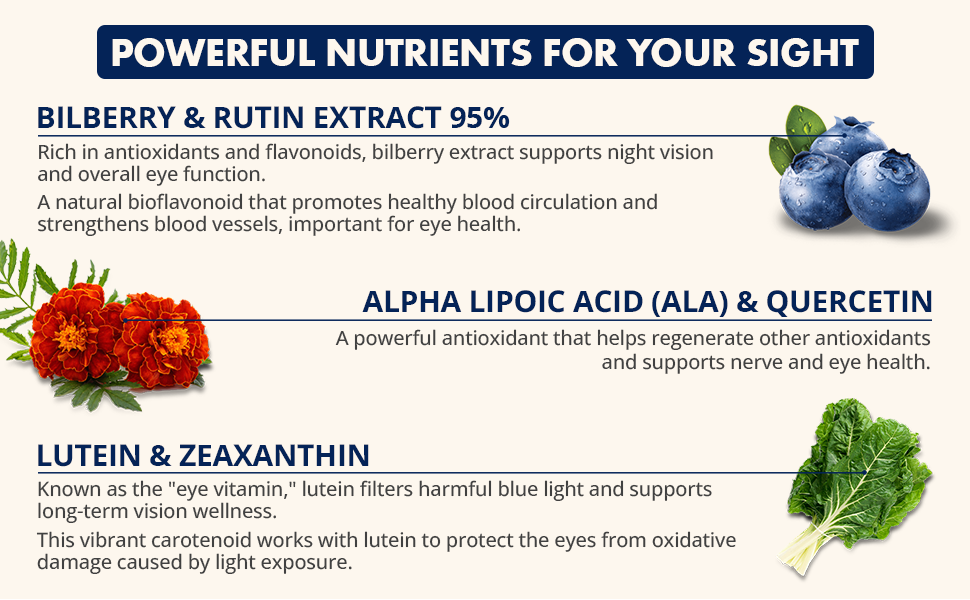 POWERFUL NUTRIENTS FOR YOUR SIGHT

BILBERRY & RUTIN EXTRACT 95%

Rich in antioxidants and flavonoids, bilberry extract supports night vision and overall eye function.

A natural bioflavonoid that promotes healthy blood circulation and strengthens blood vessels, important for eye health.

ALPHA LIPOIC ACID (ALA) & QUERCETIN

A powerful antioxidant that helps regenerate other antioxidants and supports nerve and eye health.

LUTEIN & ZEAXANTHIN

Known as the "eye vitamin," lutein filters harmful blue light and supports long-term vision wellness.

This vibrant carotenoid works with lutein to protect the eyes from oxidative damage caused by light exposure.